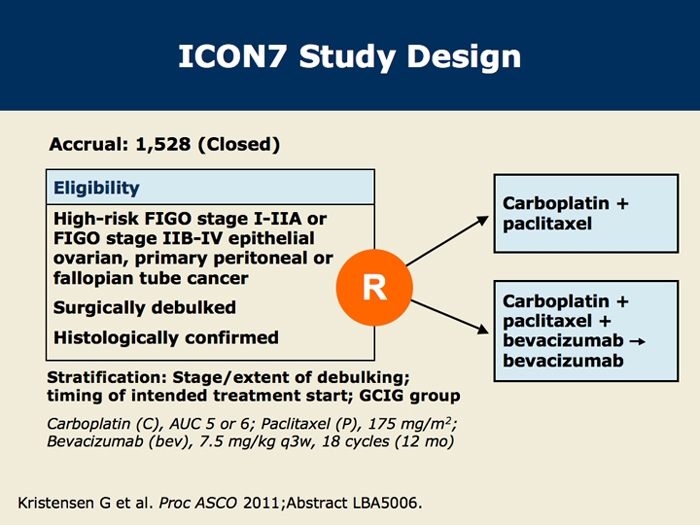 ICON7 Study Design

Accrual: 1,528 (Closed)

Eligibility

High-risk FIGO stage I-IIA or FIGO stage IIB-IV epithelial ovarian, primary peritoneal or fallopian tube cancer

Surgically debulked

Histologically confirmed

R

Carboplatin + paclitaxel

Carboplatin + paclitaxel + bevacizumab → bevacizumab

Stratification: Stage/extent of debulking; timing of intended treatment start; GCIG group

Carboplatin (C), AUC 5 or 6; Paclitaxel (P), 175 mg/m$^2$; Bevacizumab (bev), 7.5 mg/kg q3w, 18 cycles (12 mo)

Kristensen G et al. Proc ASCO 2011;Abstract LBA5006.